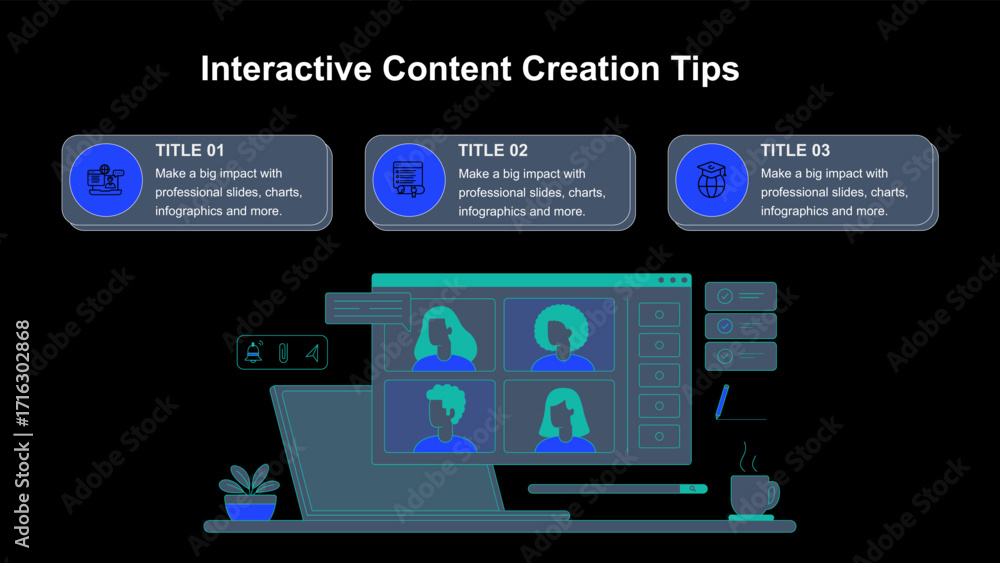 Interactive Content Creation Tips

TITLE 01
Make a big impact with professional slides, charts, infographics and more.

TITLE 02
Make a big impact with professional slides, charts, infographics and more.

TITLE 03
Make a big impact with professional slides, charts, infographics and more.

Adobe Stock | #1716302868